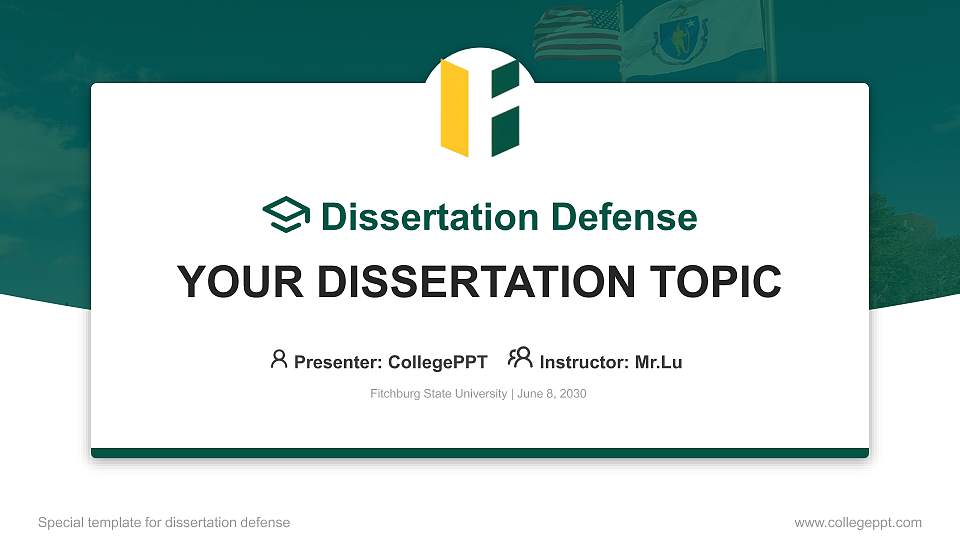 Dissertation Defense

YOUR DISSERTATION TOPIC

Presenter: CollegePPT Instructor: Mr.Lu

Fitchburg State University | June 8, 2030

Special template for dissertation defense

www.collegeppt.com